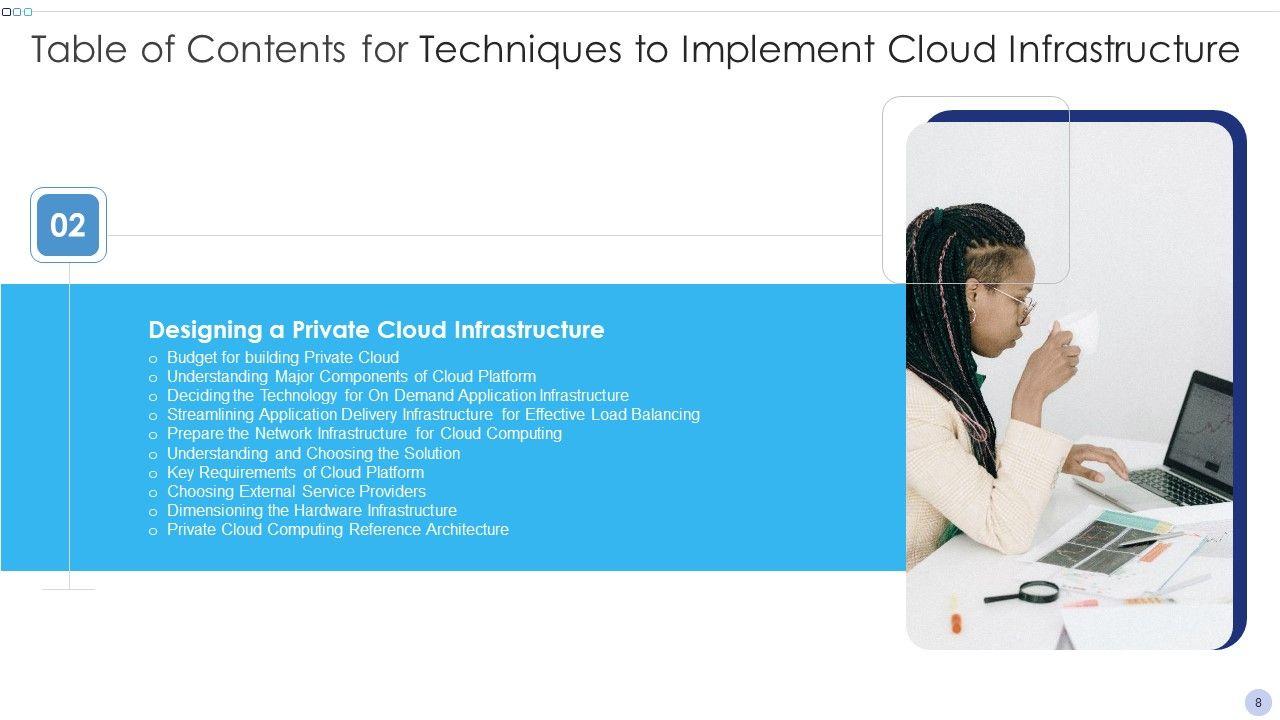 Table of Contents for Techniques to Implement Cloud Infrastructure

02

Designing a Private Cloud Infrastructure

o Budget for building Private Cloud
o Understanding Major Components of Cloud Platform
o Deciding the Technology for On Demand Application Infrastructure
o Streamlining Application Delivery Infrastructure for Effective Load Balancing
o Prepare the Network Infrastructure for Cloud Computing
o Understanding and Choosing the Solution
o Key Requirements of Cloud Platform
o Choosing External Service Providers
o Dimensioning the Hardware Infrastructure
o Private Cloud Computing Reference Architecture

8